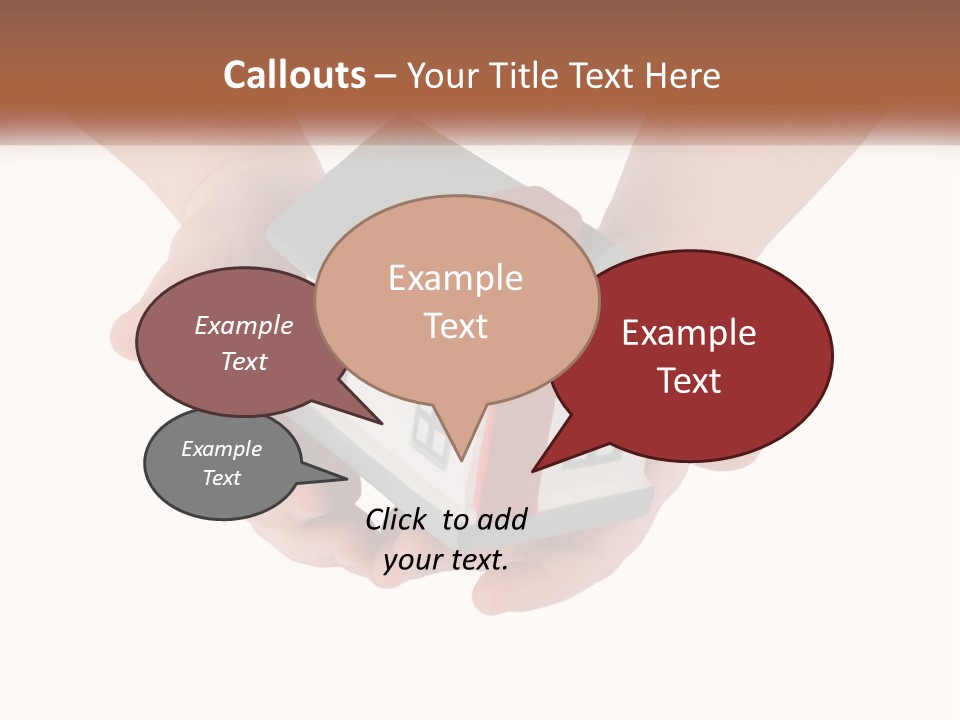 Callouts – Your Title Text Here

Example Text

Example Text

Example Text

Example Text

Click to add your text.